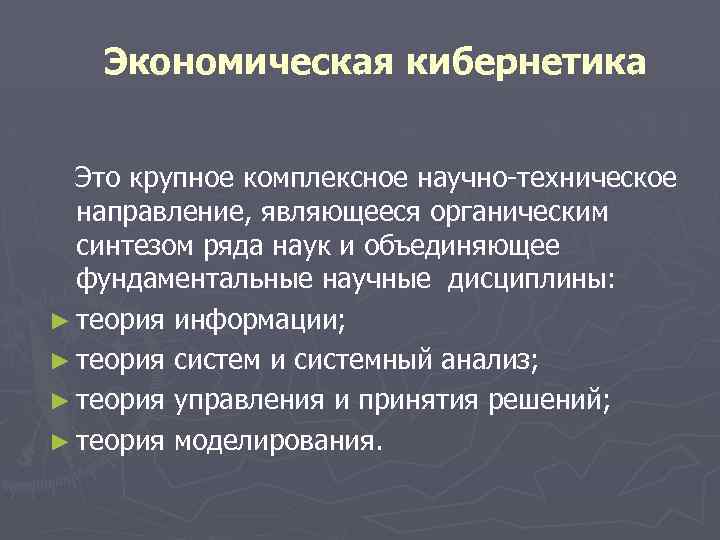 Экономическая кибернетика

Это крупное комплексное научно-техническое направление, являющееся органическим синтезом ряда наук и объединяющее фундаментальные научные дисциплины:

► теория информации;
► теория систем и системный анализ;
► теория управления и принятия решений;
► теория моделирования.